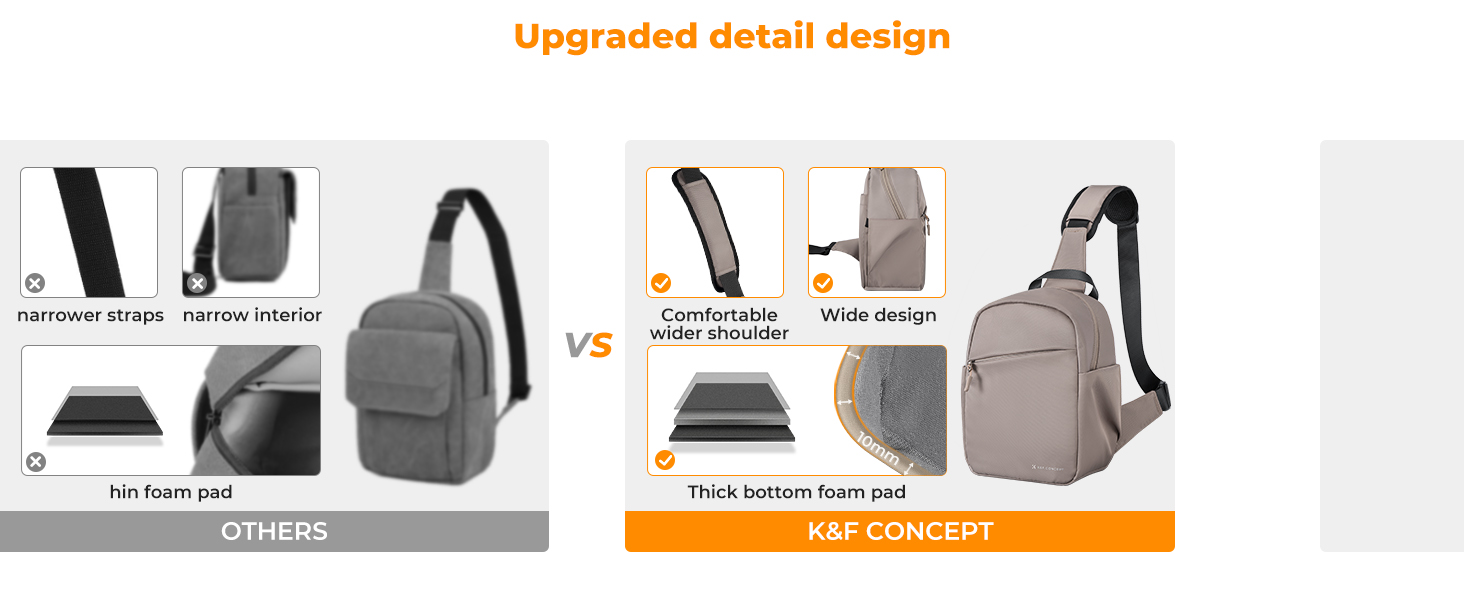 Upgraded detail design

narrower straps

narrow interior

hin foam pad

OTHERS

VS

Comfortable wider shoulder

Wide design

10mm

Thick bottom foam pad

K&F CONCEPT